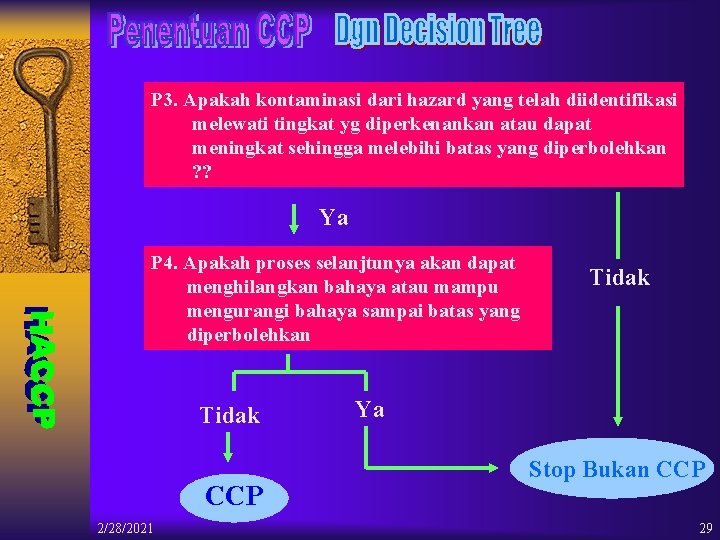 Penentuan CCP Dgn Decision Tree

HACCP

P3. Apakah kontaminasi dari hazard yang telah diidentifikasi melewati tingkat yg diperkenankan atau dapat meningkat sehingga melebihi batas yang diperbolehkan ??

Ya

Tidak

P4. Apakah proses selanjtunya akan dapat menghilangkan bahaya atau mampu mengurangi bahaya sampai batas yang diperbolehkan

Tidak

Ya

CCP

Stop Bukan CCP

2/28/2021

29